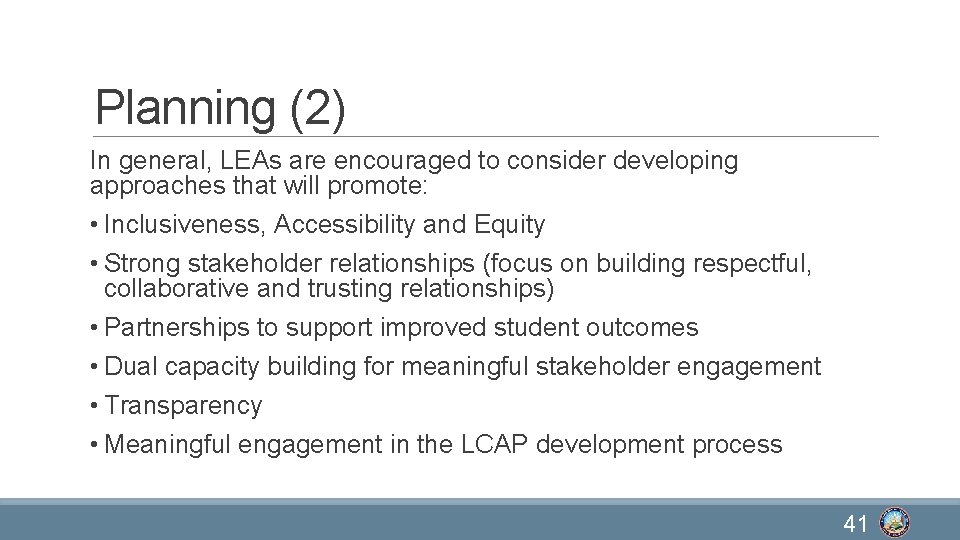 Planning (2)

In general, LEAs are encouraged to consider developing approaches that will promote:

• Inclusiveness, Accessibility and Equity
• Strong stakeholder relationships (focus on building respectful, collaborative and trusting relationships)
• Partnerships to support improved student outcomes
• Dual capacity building for meaningful stakeholder engagement
• Transparency
• Meaningful engagement in the LCAP development process

41